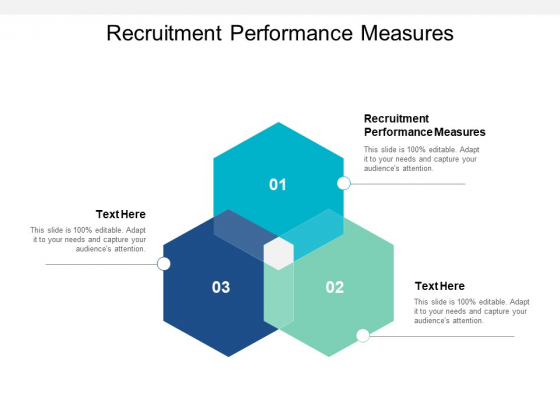 Recruitment Performance Measures

Recruitment Performance Measures

This slide is 100% editable. Adapt it to your needs and capture your audience's attention.

01

Text Here

This slide is 100% editable. Adapt it to your needs and capture your audience's attention.

03

02

Text Here

This slide is 100% editable. Adapt it to your needs and capture your audience's attention.